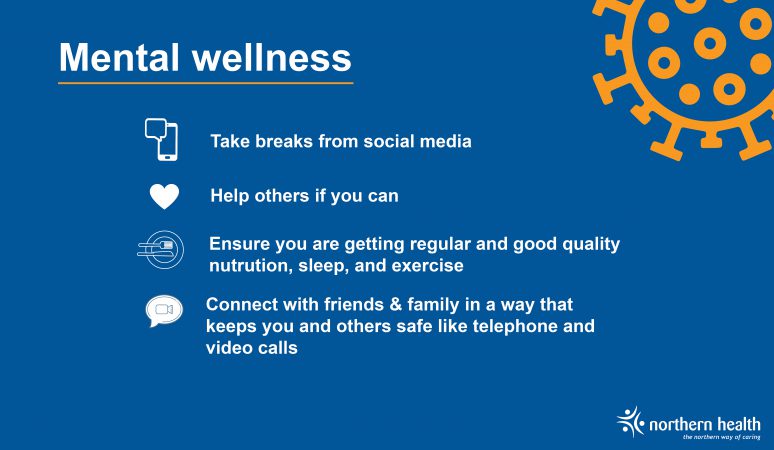 Mental wellness

Take breaks from social media

Help others if you can

Ensure you are getting regular and good quality nutrution, sleep, and exercise

Connect with friends & family in a way that keeps you and others safe like telephone and video calls

northern health
the northern way of caring